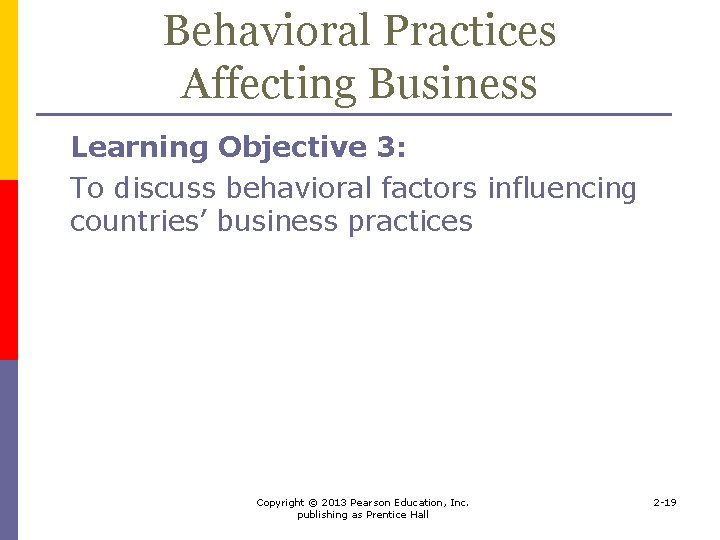 Behavioral Practices Affecting Business

Learning Objective 3:

To discuss behavioral factors influencing countries' business practices

Copyright © 2013 Pearson Education, Inc.
publishing as Prentice Hall

2-19